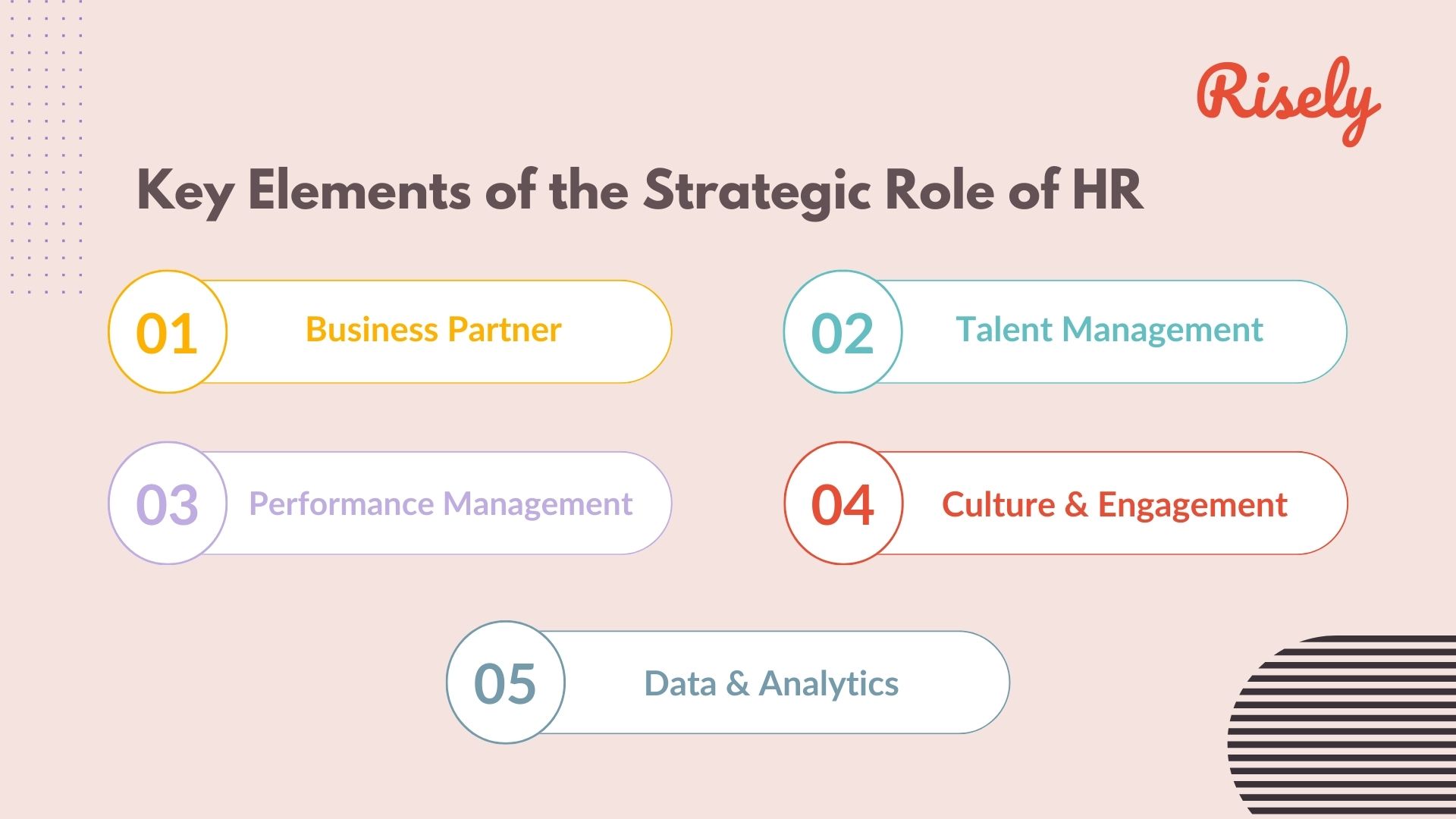 Risely

Key Elements of the Strategic Role of HR

01 Business Partner

02 Talent Management

03 Performance Management

04 Culture & Engagement

05 Data & Analytics